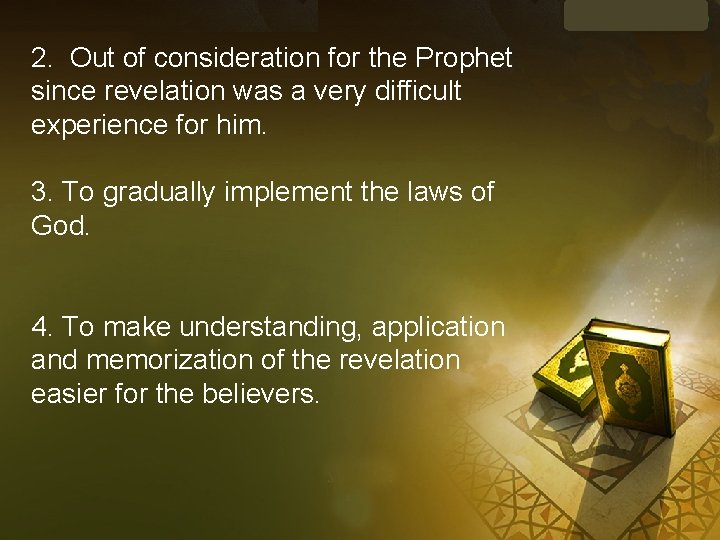 2. Out of consideration for the Prophet since revelation was a very difficult experience for him.

3. To gradually implement the laws of God.

4. To make understanding, application and memorization of the revelation easier for the believers.